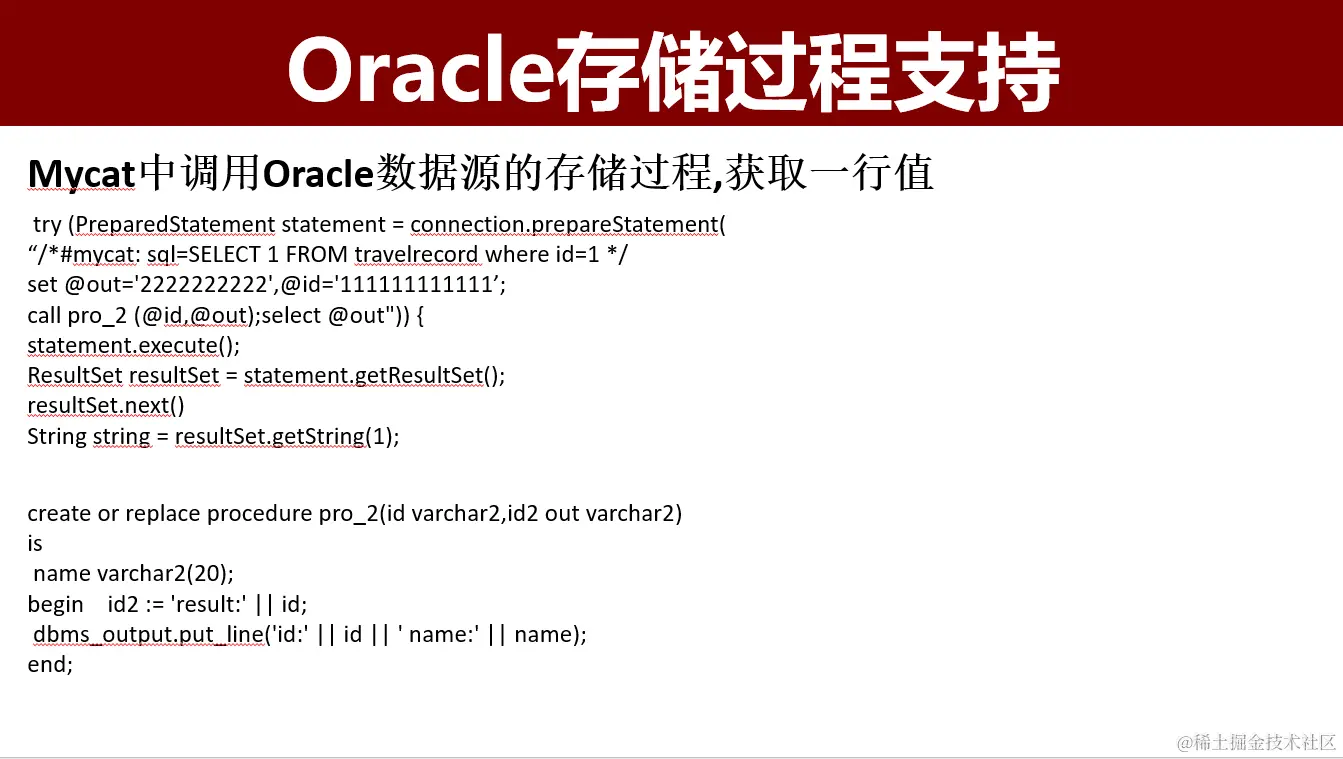 Oracle存储过程支持

Mycat中调用Oracle数据源的存储过程,获取一行值

try (PreparedStatement statement = connection.prepareStatement(
“/*#mycat: sql=SELECT 1 FROM travelrecord where id=1 */
set @out='2222222222',@id='111111111111’;
call pro_2 (@id,@out);select @out")) {
statement.execute();
ResultSet resultSet = statement.getResultSet();
resultSet.next()
String string = resultSet.getString(1);

create or replace procedure pro_2(id varchar2,id2 out varchar2)
is
name varchar2(20);
begin id2 := 'result:' || id;
dbms_output.put_line('id:' || id || ' name:' || name);
end;

@稀土掘金技术社区